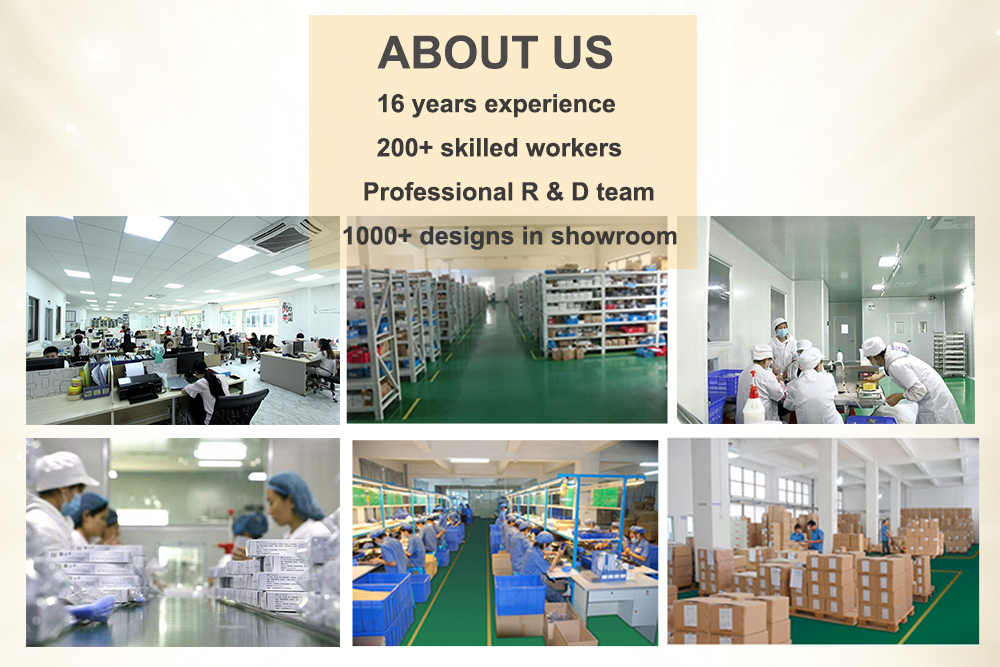 ABOUT US

16 years experience

200+ skilled workers

Professional R & D team

1000+ designs in showroom